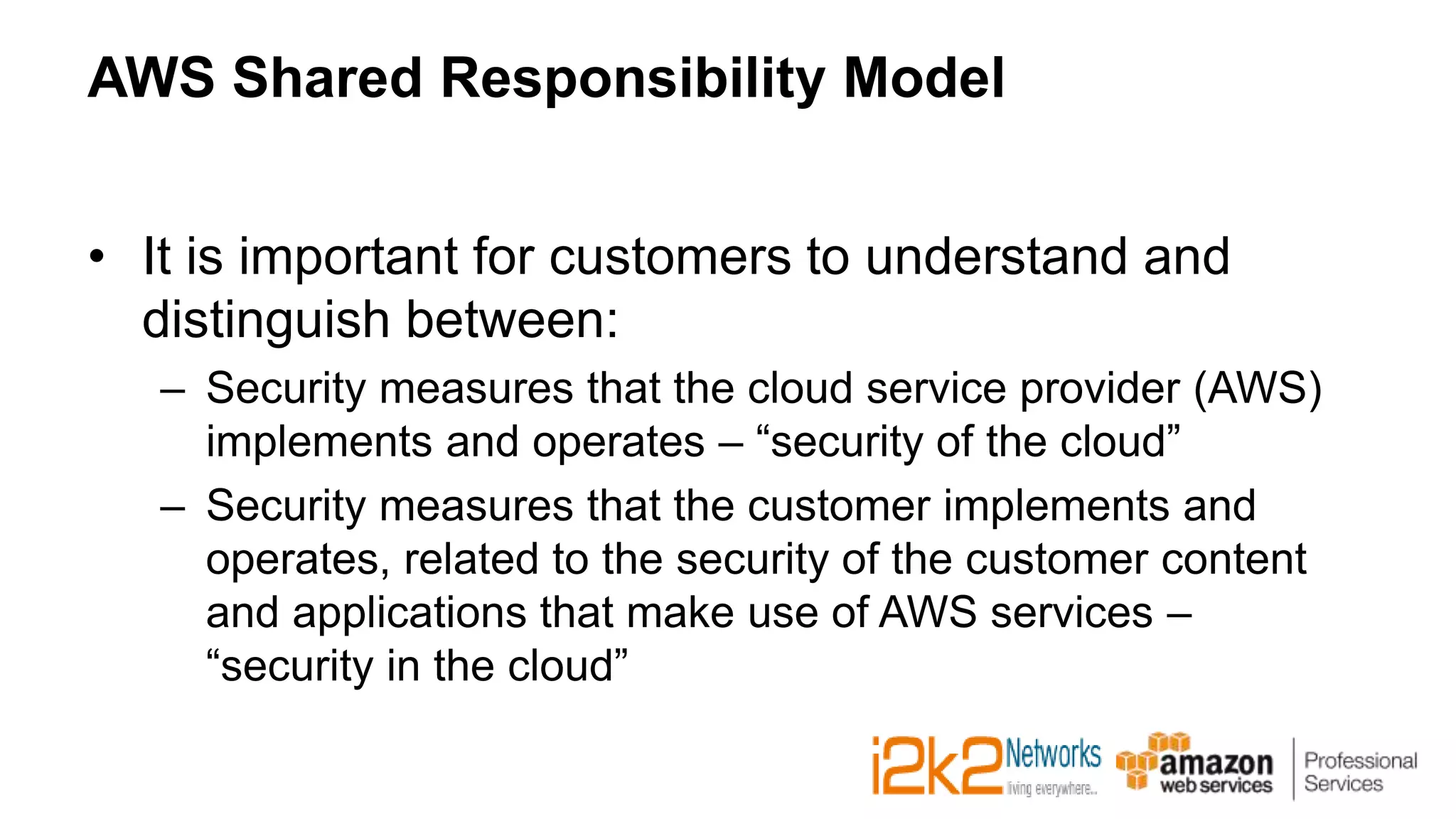 AWS Shared Responsibility Model

• It is important for customers to understand and distinguish between:

– Security measures that the cloud service provider (AWS) implements and operates – “security of the cloud”

– Security measures that the customer implements and operates, related to the security of the customer content and applications that make use of AWS services – “security in the cloud”

i2k2 Networks living everywhere..

amazon web services

Professional Services